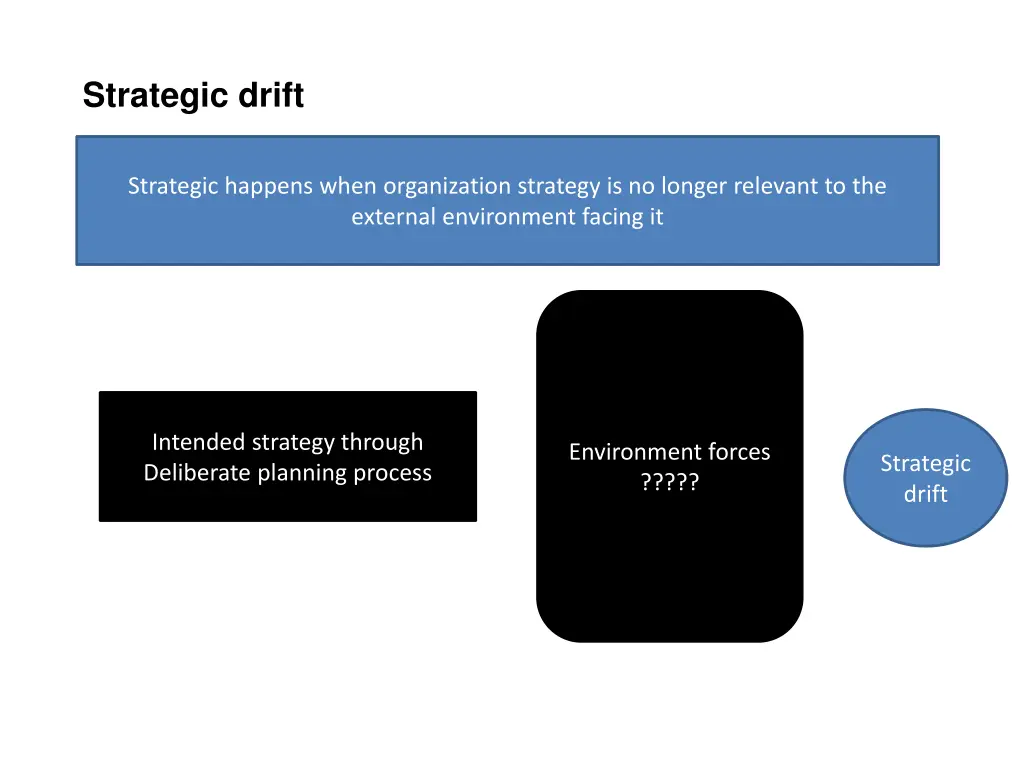 Strategic drift

Strategic happens when organization strategy is no longer relevant to the external environment facing it

Intended strategy through Deliberate planning process

Environment forces ?????

Strategic drift